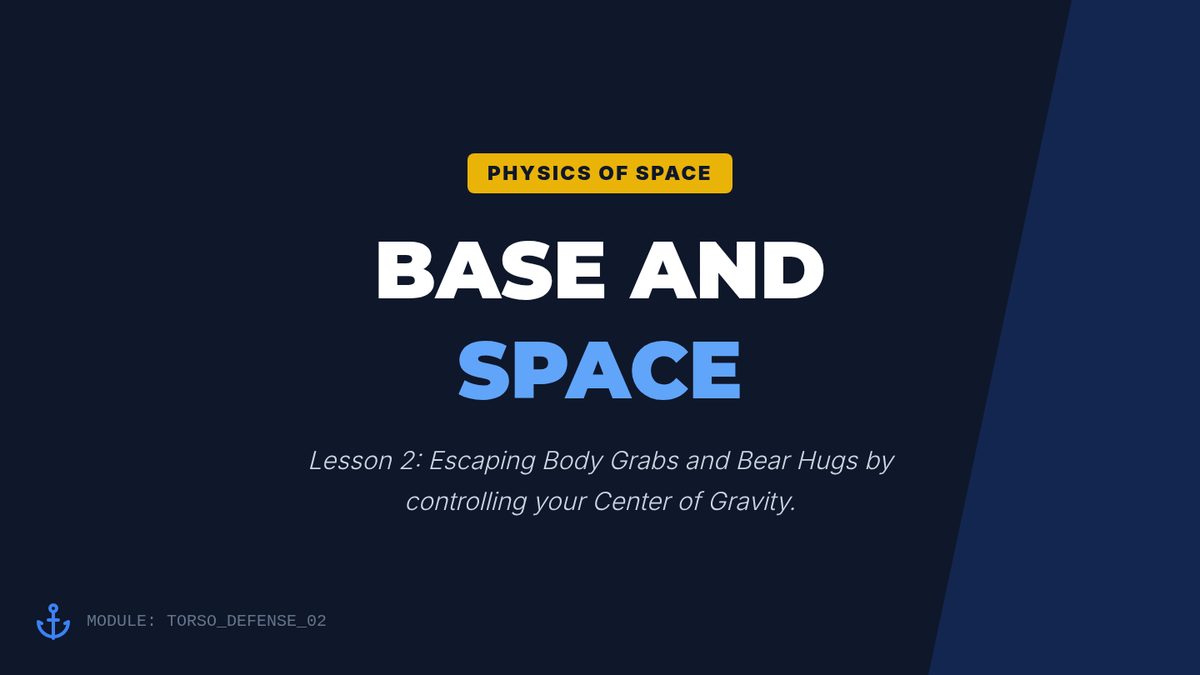 PHYSICS OF SPACE

BASE AND SPACE

Lesson 2: Escaping Body Grabs and Bear Hugs by controlling your Center of Gravity.

MODULE: TORSO_DEFENSE_02